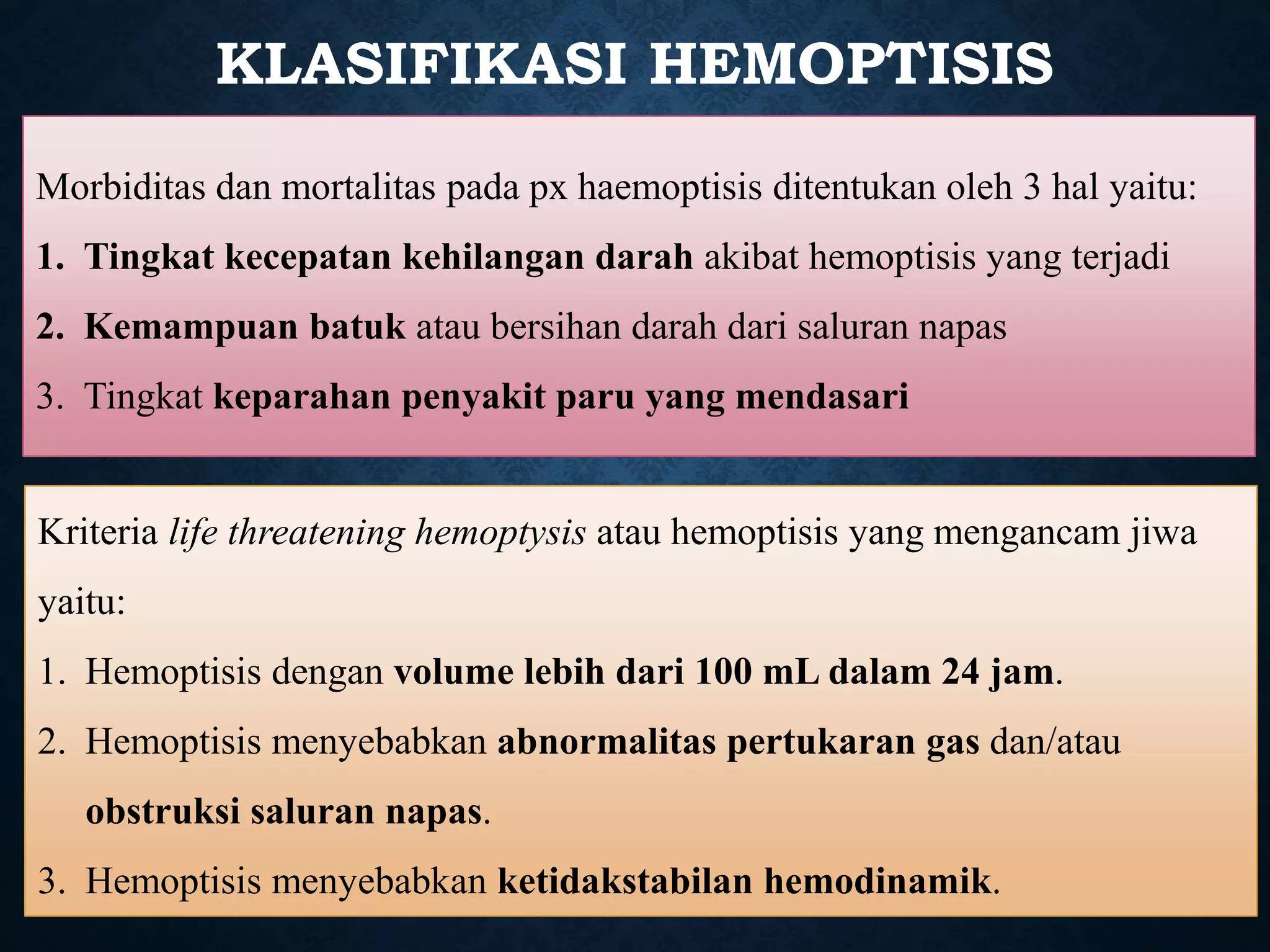 KLASIFIKASI HEMOPTISIS

Morbiditas dan mortalitas pada px haemoptisis ditentukan oleh 3 hal yaitu:

1. Tingkat kecepatan kehilangan darah akibat hemoptisis yang terjadi
2. Kemampuan batuk atau bersihan darah dari saluran napas
3. Tingkat keparahan penyakit paru yang mendasari

Kriteria life threatening hemoptysis atau hemoptisis yang mengancam jiwa yaitu:

1. Hemoptisis dengan volume lebih dari 100 mL dalam 24 jam.
2. Hemoptisis menyebabkan abnormalitas pertukaran gas dan/atau obstruksi saluran napas.
3. Hemoptisis menyebabkan ketidakstabilan hemodinamik.